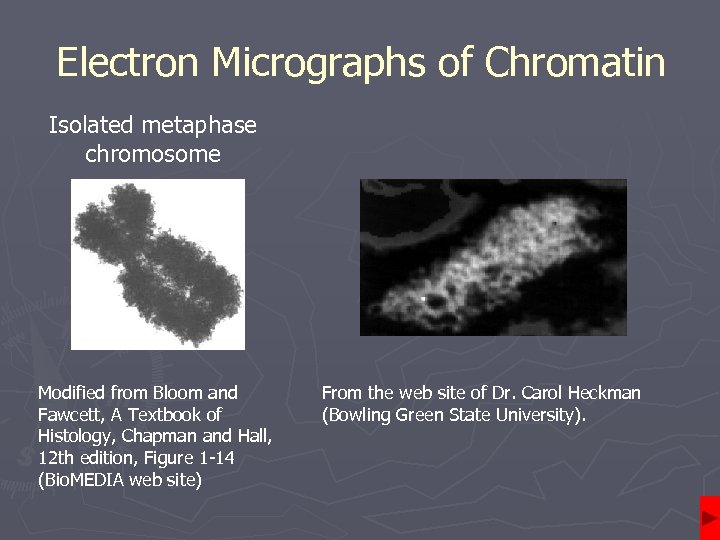 Electron Micrographs of Chromatin

Isolated metaphase chromosome

Modified from Bloom and Fawcett, A Textbook of Histology, Chapman and Hall, 12th edition, Figure 1-14 (BioMEDIA web site)

From the web site of Dr. Carol Heckman (Bowling Green State University).